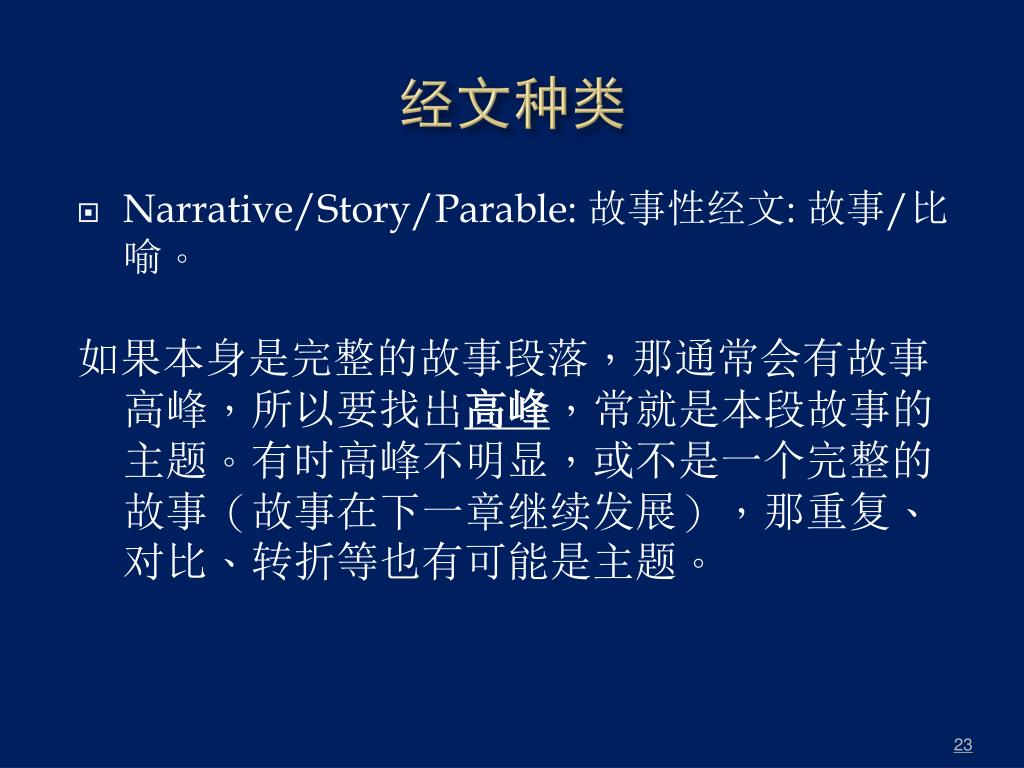 经文种类

Narrative/Story/Parable: 故事性经文: 故事/比喻。

如果本身是完整的故事段落，那通常会有故事高峰，所以要找出高峰，常就是本段故事的主题。有时高峰不明显，或不是一个完整的故事（故事在下一章继续发展），那重复、对比、转折等也有可能是主题。

23